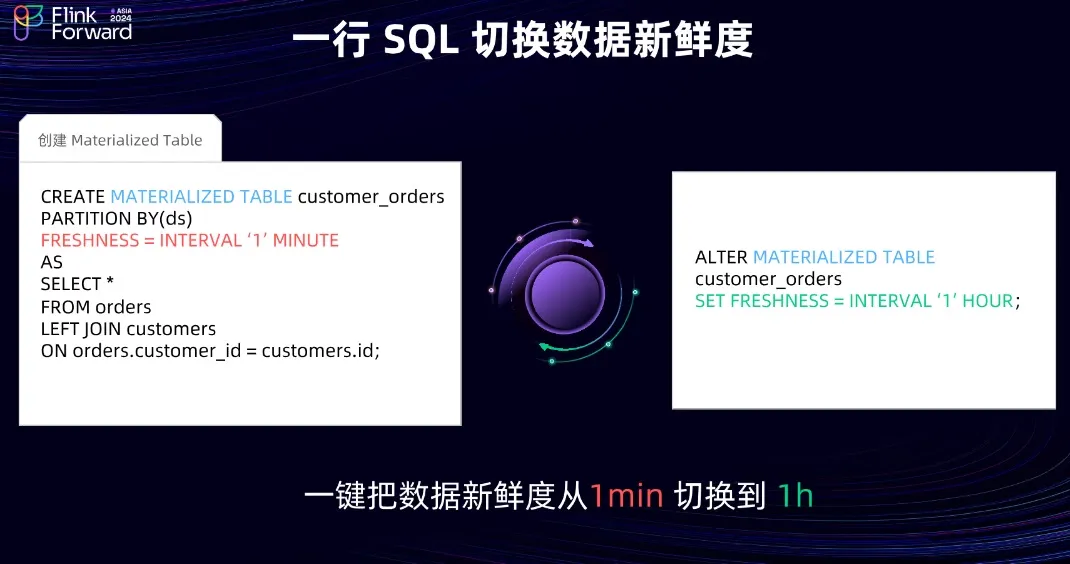 Flink Forward ASIA 2024

一行 SQL 切换数据新鲜度

创建 Materialized Table

CREATE MATERIALIZED TABLE customer_orders
PARTITION BY(ds)
FRESHNESS = INTERVAL ‘1’ MINUTE
AS
SELECT *
FROM orders
LEFT JOIN customers
ON orders.customer_id = customers.id;

ALTER MATERIALIZED TABLE
customer_orders
SET FRESHNESS = INTERVAL ‘1’ HOUR;

一键把数据新鲜度从1min 切换到 1h